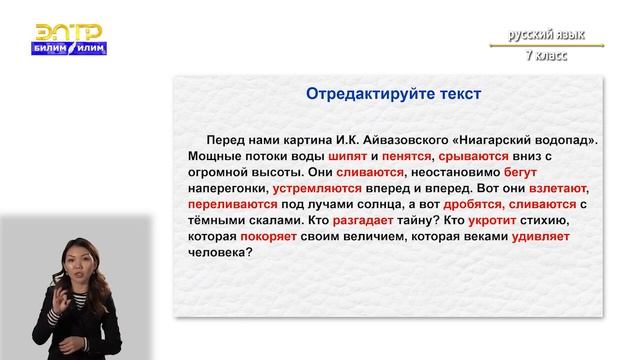 ЭЛТР
БИЛИМ ИЛИМ

русский язык
7 класс

Отредактируйте текст

Перед нами картина И.К. Айвазовского «Ниагарский водопад». Мощные потоки воды шипят и пенятся, срываются вниз с огромной высоты. Они сливаются, неостановимо бегут наперегонки, устремляются вперед и вперед. Вот они взлетают, переливаются под лучами солнца, а вот дробятся, сливаются с тёмными скалами. Кто разгадает тайну? Кто укротит стихию, которая покоряет своим величием, которая веками удивляет человека?